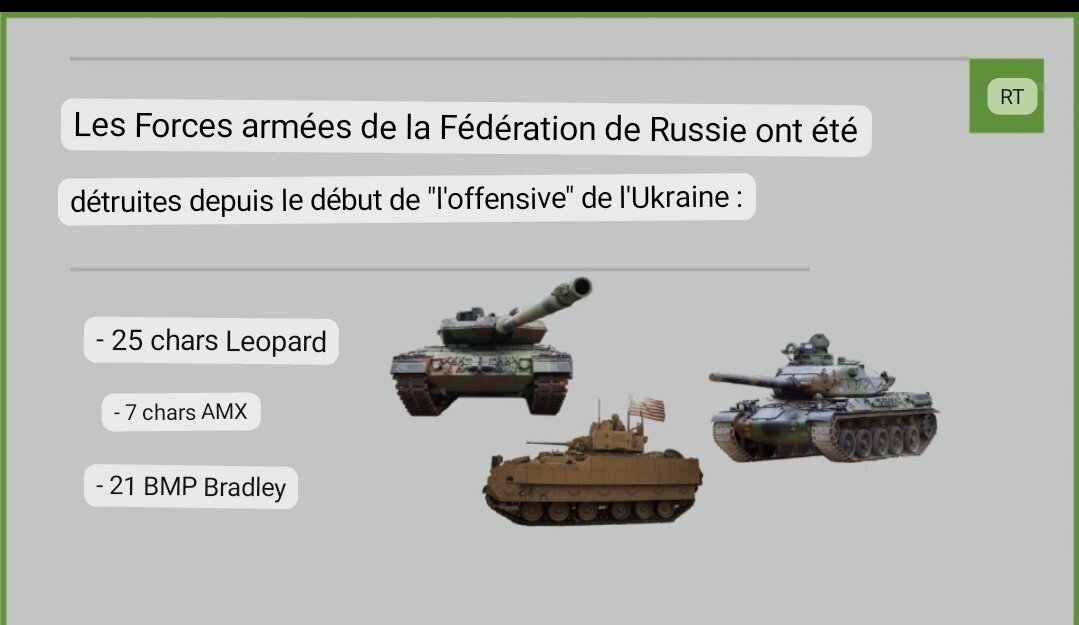 RT

Les Forces armées de la Fédération de Russie ont été

détruites depuis le début de "l'offensive" de l'Ukraine :

- 25 chars Leopard

- 7 chars AMX

- 21 BMP Bradley